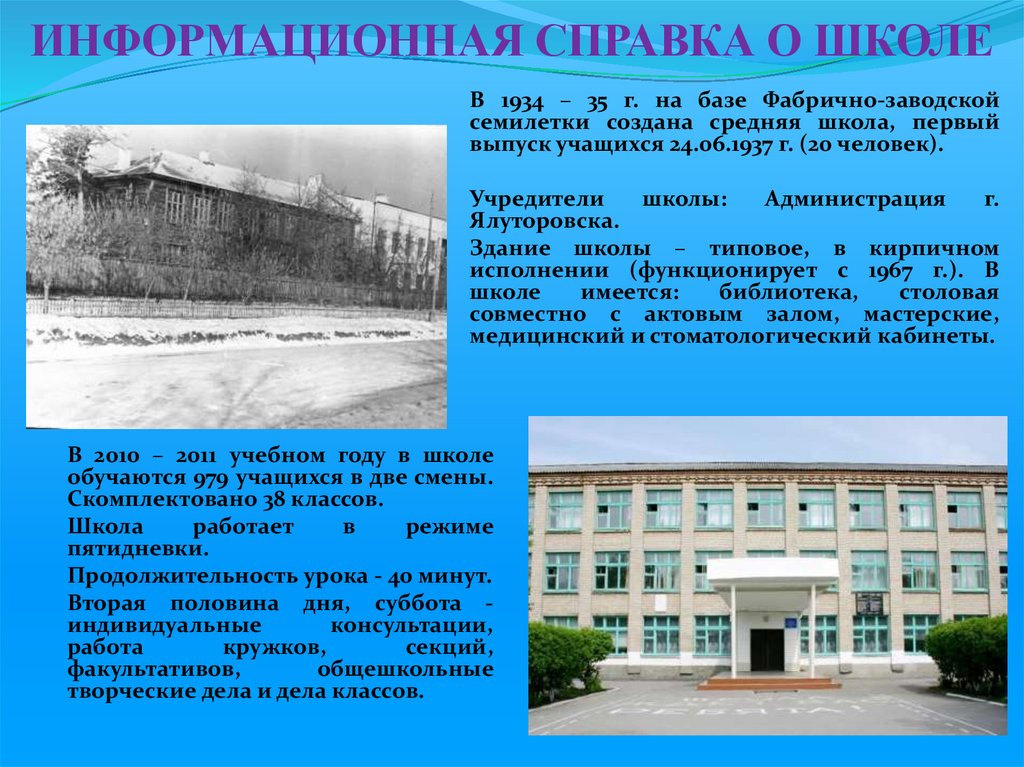 ИНФОРМАЦИОННАЯ СПРАВКА О ШКОЛЕ

В 1934 – 35 г. на базе Фабрично-заводской семилетки создана средняя школа, первый выпуск учащихся 24.06.1937 г. (20 человек).

Учредители школы: Администрация г. Ялуторовска.

Здание школы – типовое, в кирпичном исполнении (функционирует с 1967 г.). В школе имеется: библиотека, столовая совместно с актовым залом, мастерские, медицинский и стоматологический кабинеты.

В 2010 – 2011 учебном году в школе обучаются 979 учащихся в две смены. Скомплектовано 38 классов.

Школа работает в режиме пятидневки.

Продолжительность урока - 40 минут.

Вторая половина дня, суббота - индивидуальные консультации, работа кружков, секций, факультативов, общешкольные творческие дела и дела классов.